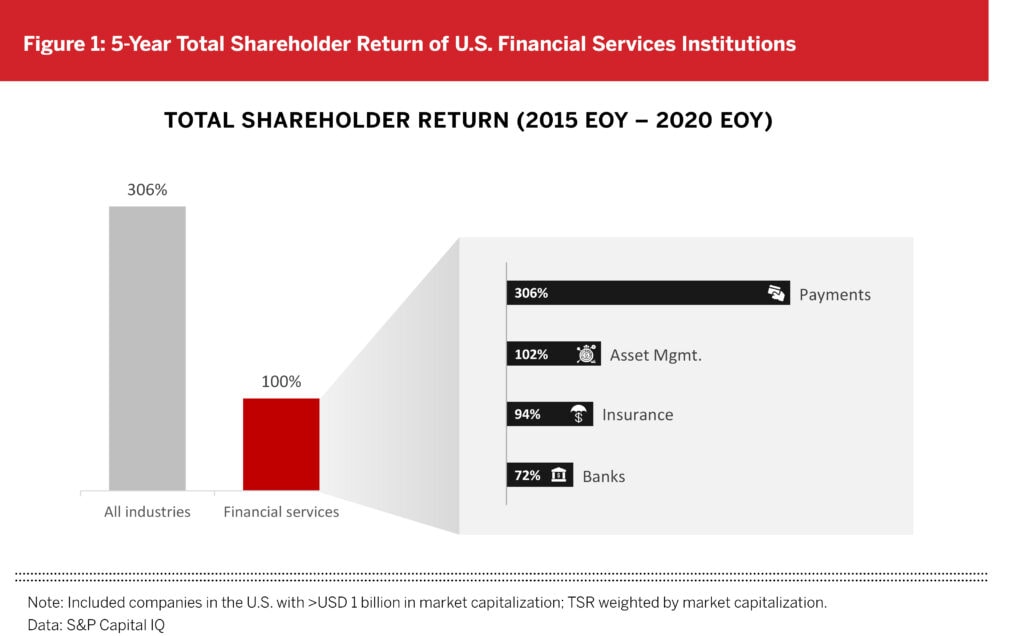 Figure 1: 5-Year Total Shareholder Return of U.S. Financial Services Institutions

TOTAL SHAREHOLDER RETURN (2015 EOY – 2020 EOY)

306%

100%

All industries

Financial services

306% Payments

102% Asset Mgmt.

94% Insurance

72% Banks

Note: Included companies in the U.S. with >USD 1 billion in market capitalization; TSR weighted by market capitalization.
Data: S&P Capital IQ